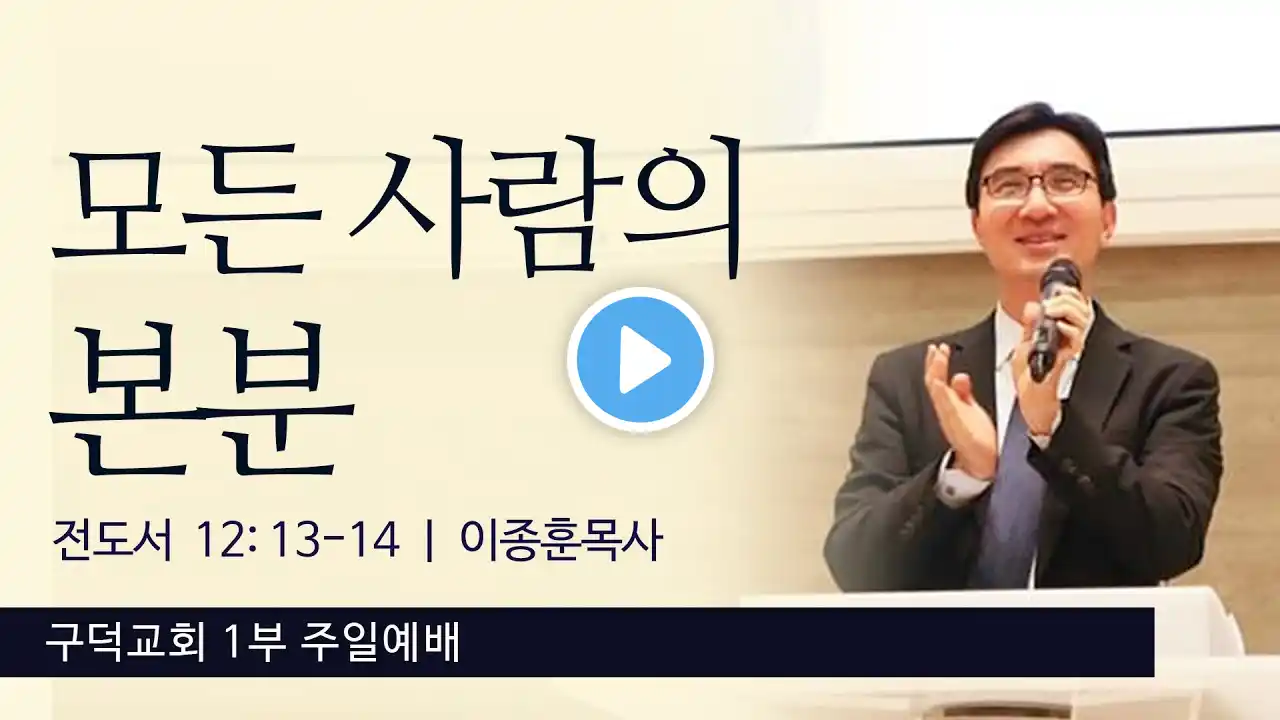 모든 사람의 본분

전도서 12: 13-14 | 이종훈목사

구덕교회 1부 주일예배